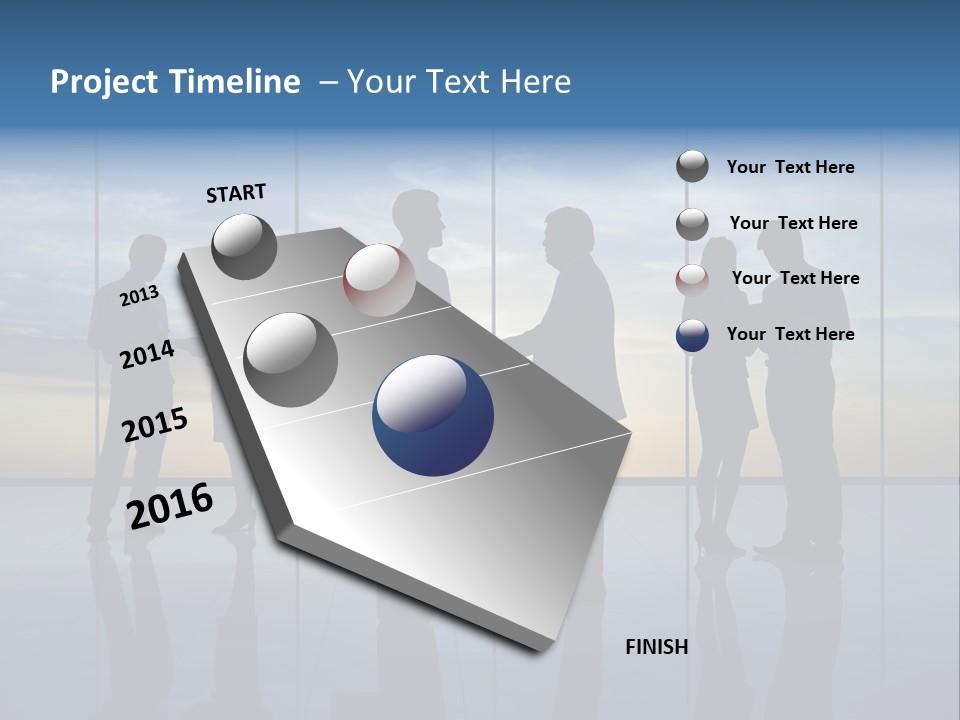 Project Timeline – Your Text Here

START

2013

2014

2015

2016

Your Text Here

Your Text Here

Your Text Here

Your Text Here

FINISH